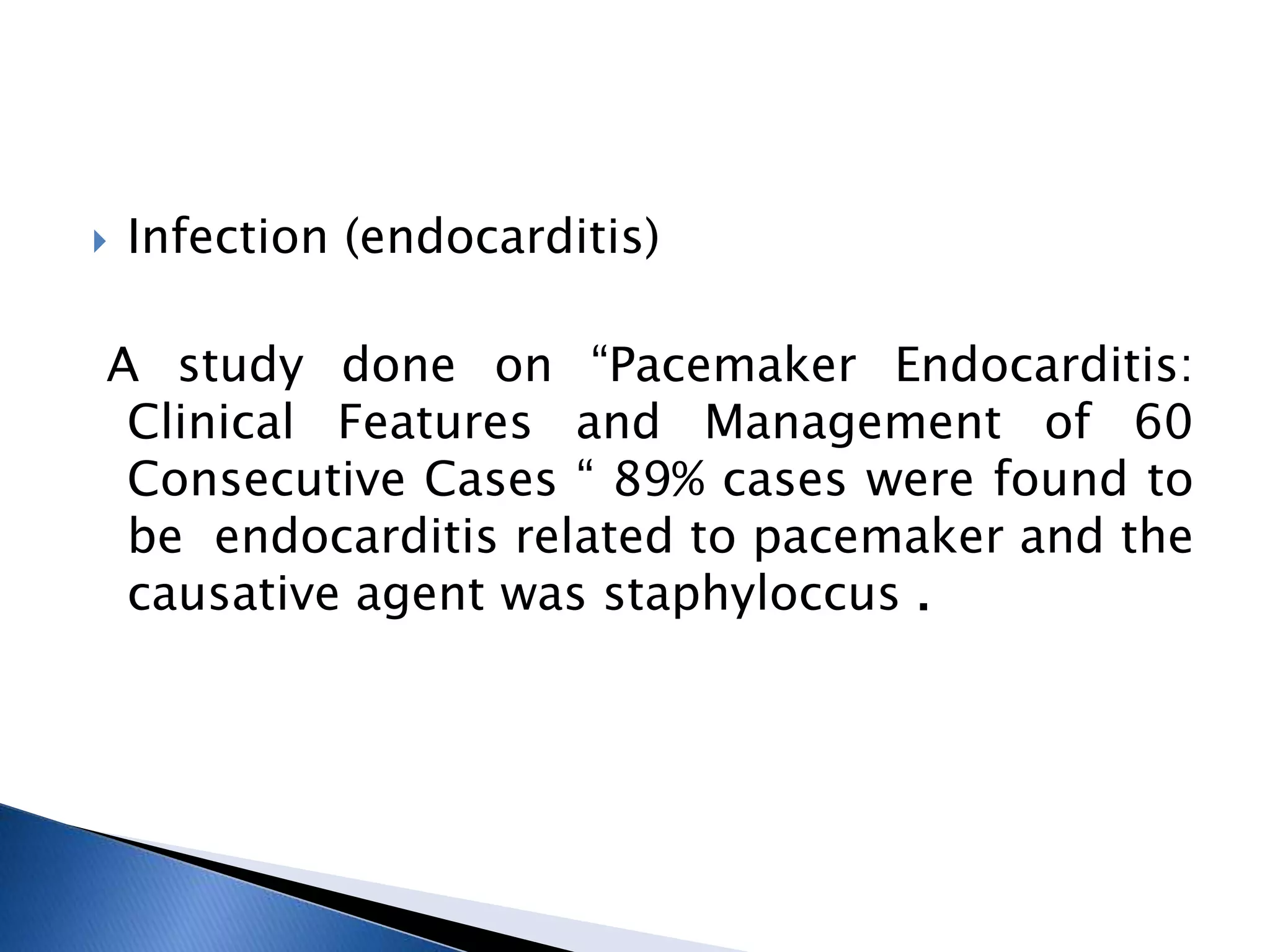 Infection (endocarditis)

A study done on “Pacemaker Endocarditis: Clinical Features and Management of 60 Consecutive Cases “ 89% cases were found to be endocarditis related to pacemaker and the causative agent was staphyloccus .